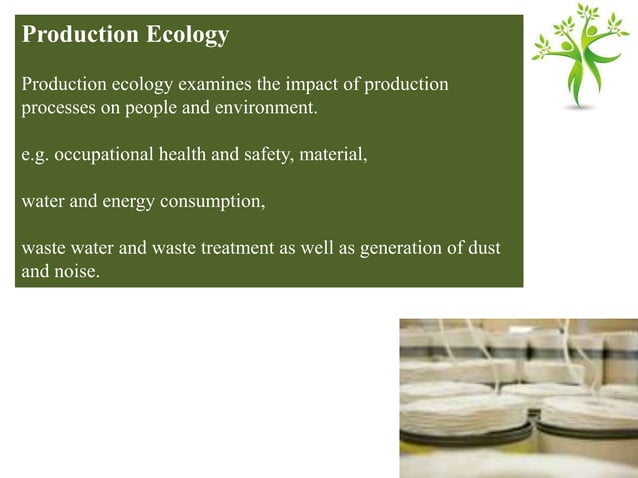 Production Ecology

Production ecology examines the impact of production processes on people and environment.

e.g. occupational health and safety, material,

water and energy consumption,

waste water and waste treatment as well as generation of dust and noise.